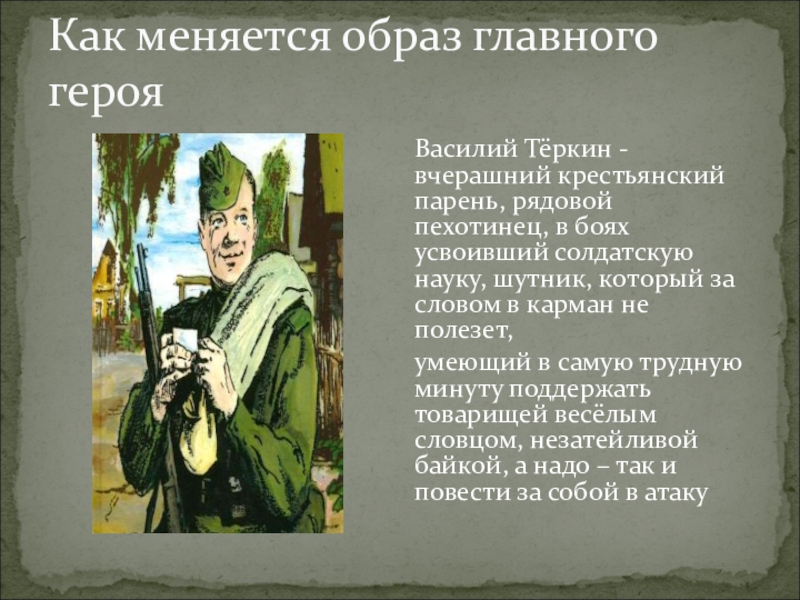 Как меняется образ главного героя

Василий Тёркин - вчерашний крестьянский парень, рядовой пехотинец, в боях усвоивший солдатскую науку, шутник, который за словом в карман не полезет,

умеющий в самую трудную минуту поддержать товарищей весёлым словцом, незатейливой байкой, а надо – так и повести за собой в атаку